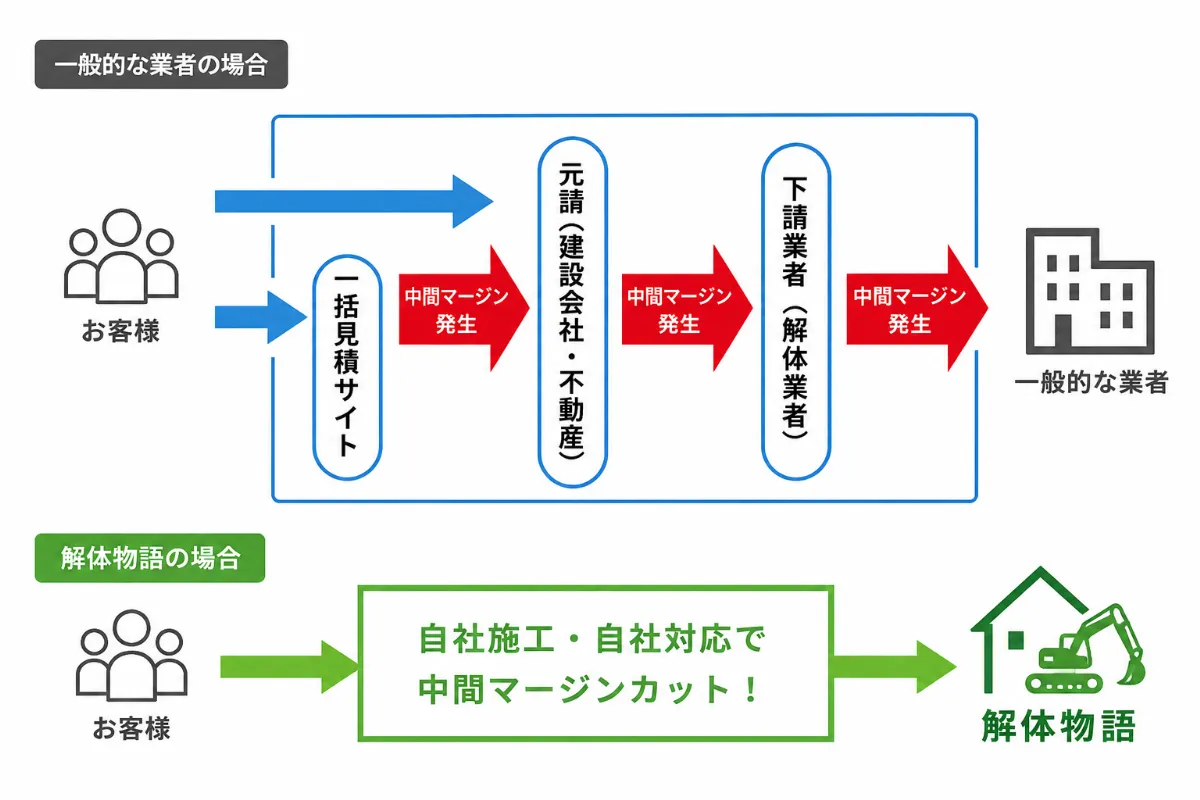 一般的な業者の場合

お客様

一括見積サイト

中間マージン発生

元請（建設会社・不動産）

中間マージン発生

下請業者（解体業者）

中間マージン発生

一般的な業者

解体物語の場合

お客様

自社施工・自社対応で中間マージンカット！

解体物語